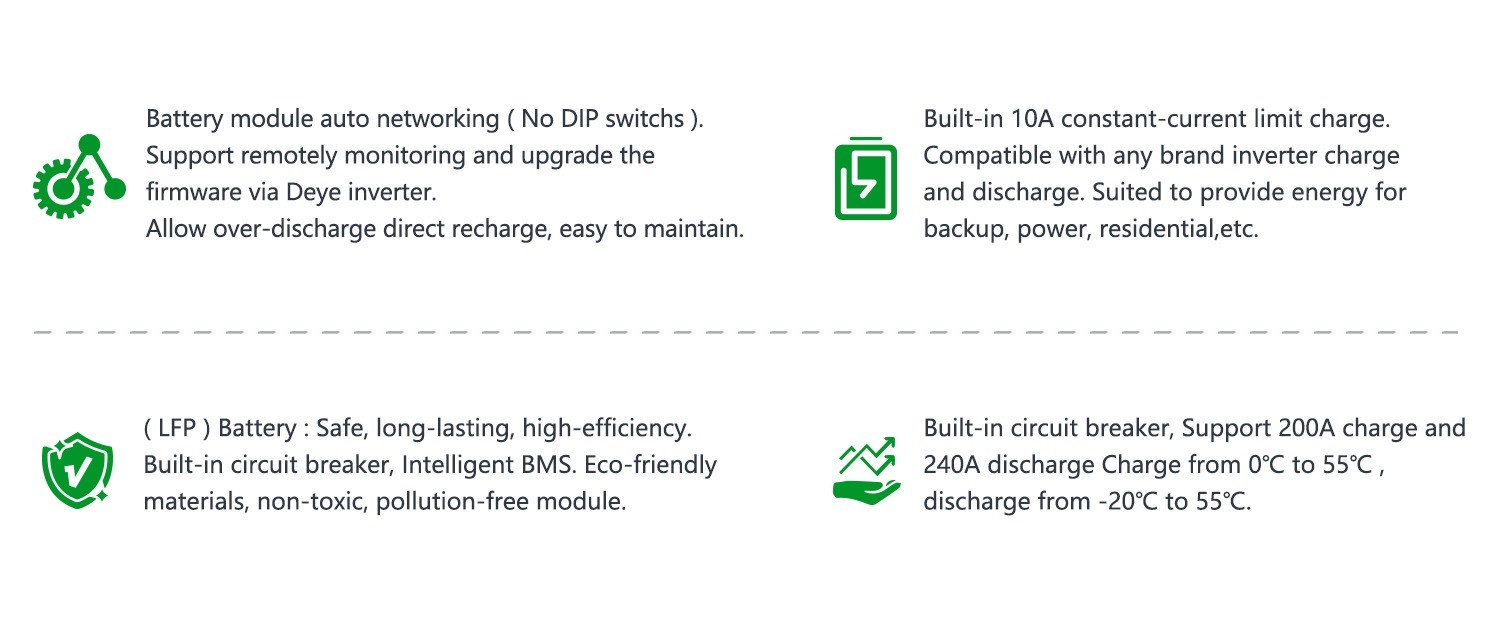 Battery module auto networking ( No DIP switchs ). Support remotely monitoring and upgrade the firmware via Deye inverter.
Allow over-discharge direct recharge, easy to maintain.

Built-in 10A constant-current limit charge. Compatible with any brand inverter charge and discharge. Suited to provide energy for backup, power, residential,etc.

( LFP ) Battery : Safe, long-lasting, high-efficiency. Built-in circuit breaker, Intelligent BMS. Eco-friendly materials, non-toxic, pollution-free module.

Built-in circuit breaker, Support 200A charge and 240A discharge Charge from 0℃ to 55℃ , discharge from -20℃ to 55℃.